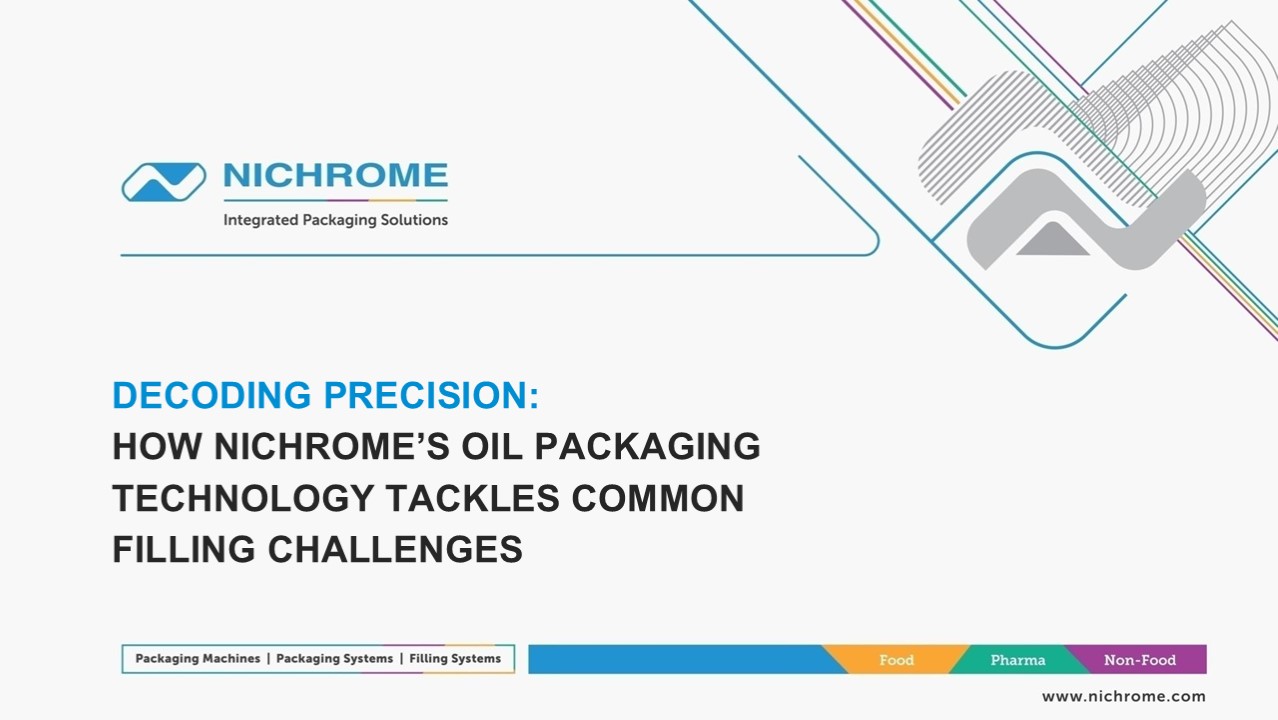 NICHROME
Integrated Packaging Solutions

DECODING PRECISION:
HOW NICHROME'S OIL PACKAGING TECHNOLOGY TACKLES COMMON FILLING CHALLENGES

Packaging Machines | Packaging Systems | Filling Systems

Food Pharma Non-Food

www.nichrome.com